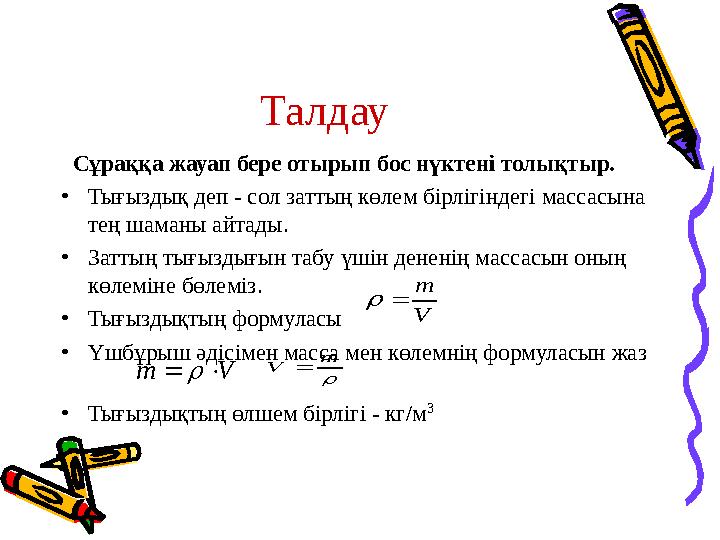 Талдау

Сұраққа жауап бере отырып бос нүктені толықтыр.

• Тығыздық деп - сол заттың көлем бірлігіндегі массасына тең шаманы айтады.

• Заттың тығыздығын табу үшін дененің массасын оның көлеміне бөлеміз.

• Тығыздықтың формуласы $\rho = \frac{m}{V}$

• Үшбұрыш әдісімен масса мен көлемнің формуласын жаз

$m = \rho \cdot V$ $V = \frac{m}{\rho}$

• Тығыздықтың өлшем бірлігі - кг/м$^3$